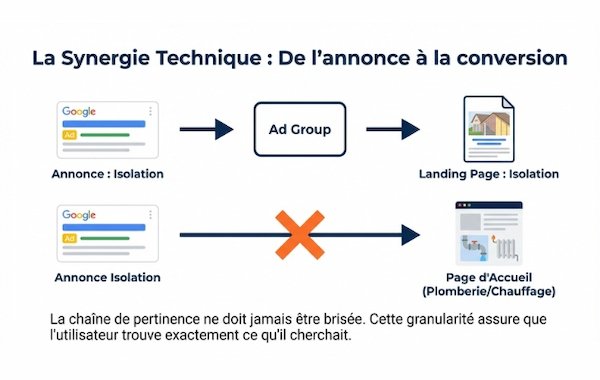 La Synergie Technique : De l'annonce à la conversion

Google
Ad
Annonce : Isolation

Ad Group

Landing Page : Isolation

Google
Ad
Annonce Isolation

Page d'Accueil (Plomberie/Chauffage)

La chaîne de pertinence ne doit jamais être brisée. Cette granularité assure que l'utilisateur trouve exactement ce qu'il cherchait.